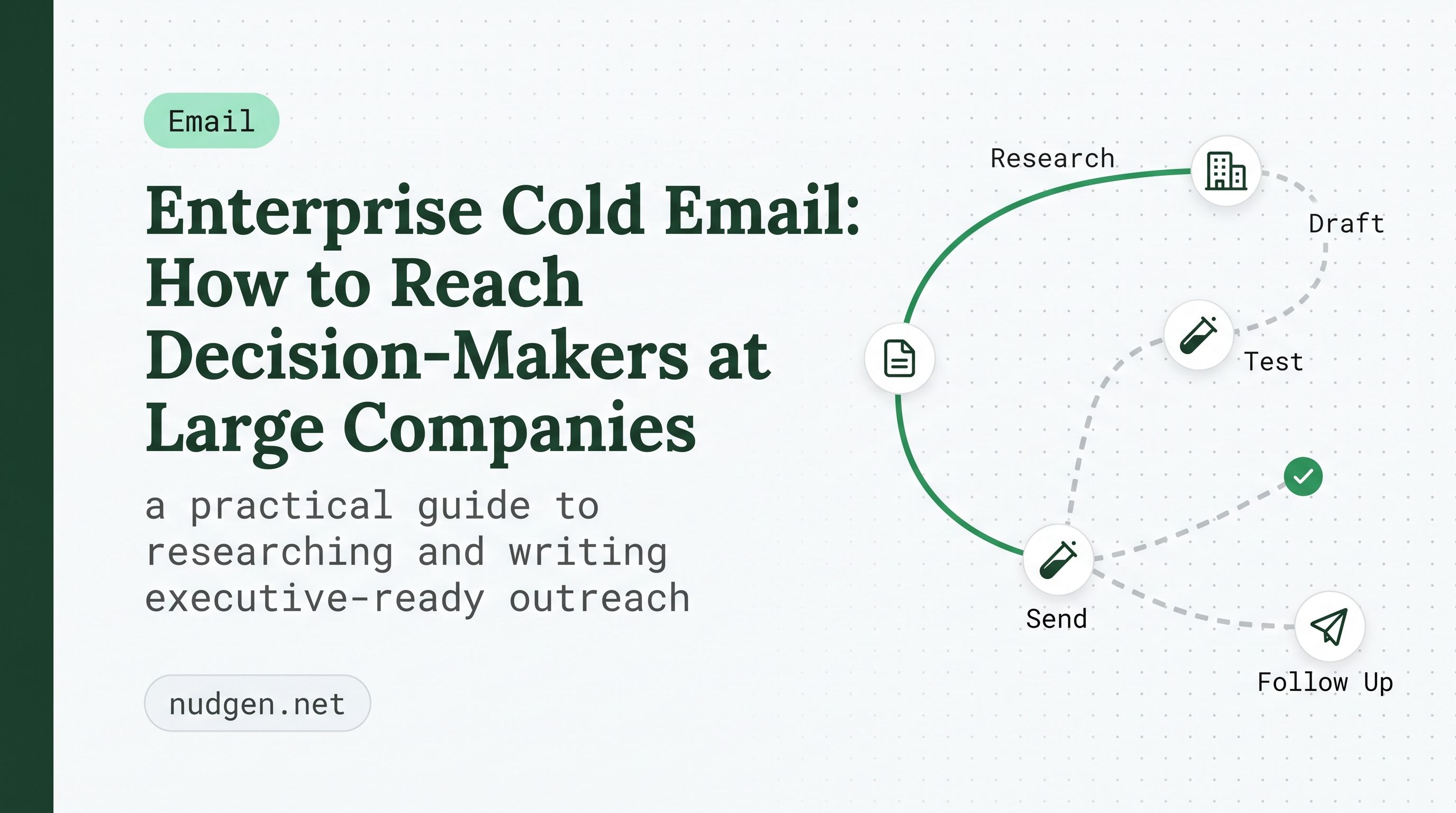 Email

Enterprise Cold Email: How to Reach Decision-Makers at Large Companies

a practical guide to researching and writing executive-ready outreach

nudgen.net

Research

Draft

Test

Send

Follow Up